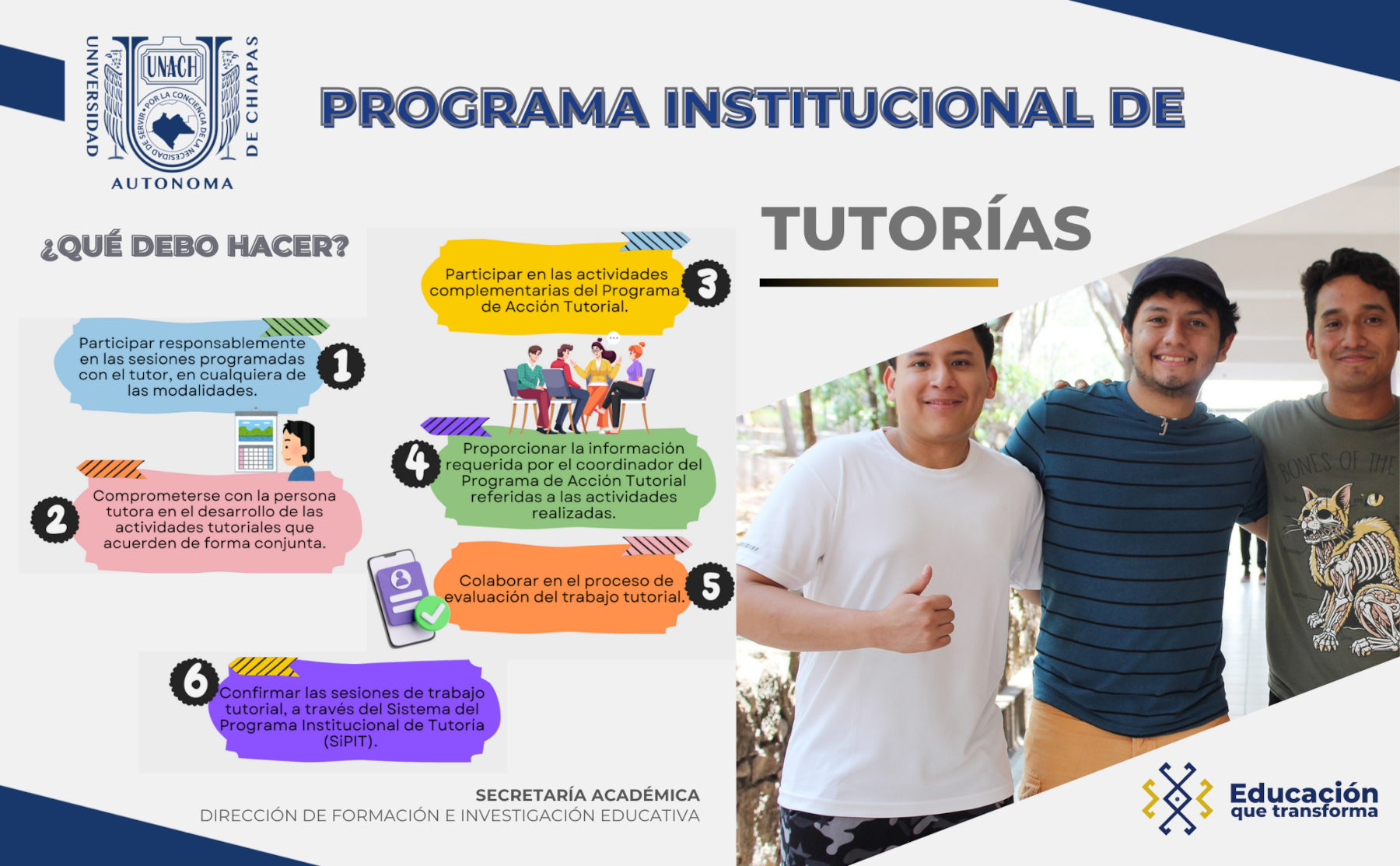 UNIVERSIDAD AUTONOMA DE CHIAPAS
UNACH
POR LA CONCIENCIA DE LA NECESIDAD DE SERVIR

PROGRAMA INSTITUCIONAL DE

TUTORÍAS

¿QUÉ DEBO HACER?

1 Participar responsablemente en las sesiones programadas con el tutor, en cualquiera de las modalidades.

2 Comprometerse con la persona tutora en el desarrollo de las actividades tutoriales que acuerden de forma conjunta.

3 Participar en las actividades complementarias del Programa de Acción Tutorial.

4 Proporcionar la información requerida por el coordinador del Programa de Acción Tutorial referidas a las actividades realizadas.

5 Colaborar en el proceso de evaluación del trabajo tutorial.

6 Confirmar las sesiones de trabajo tutorial, a través del Sistema del Programa Institucional de Tutoría (SiPIT).

SECRETARÍA ACADÉMICA
DIRECCIÓN DE FORMACIÓN E INVESTIGACIÓN EDUCATIVA

BONES OF THE

Educación que transforma